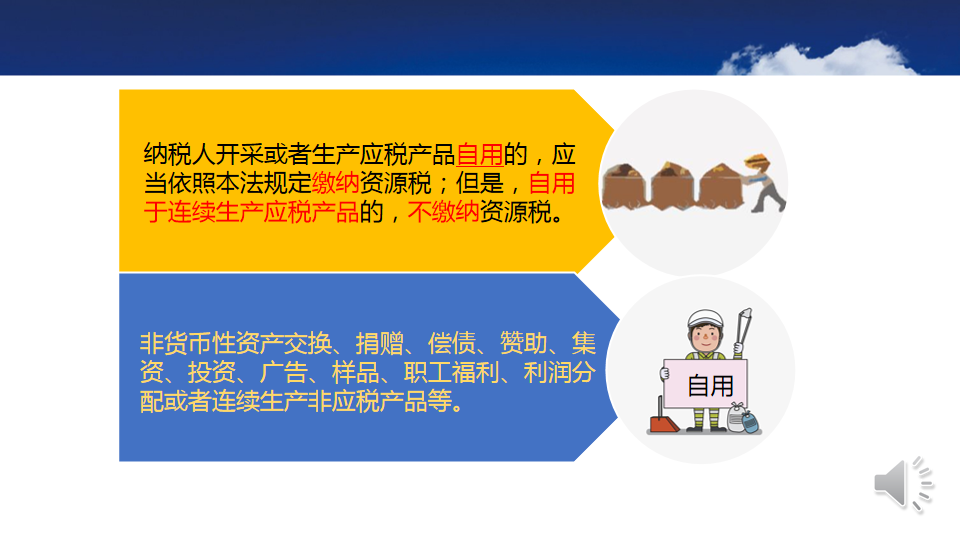 纳税人开采或者生产应税产品自用的，应当依照本法规定缴纳资源税；但是，自用于连续生产应税产品的，不缴纳资源税。

非货币性资产交换、捐赠、偿债、赞助、集资、投资、广告、样品、职工福利、利润分配或者连续生产非应税产品等。

自用